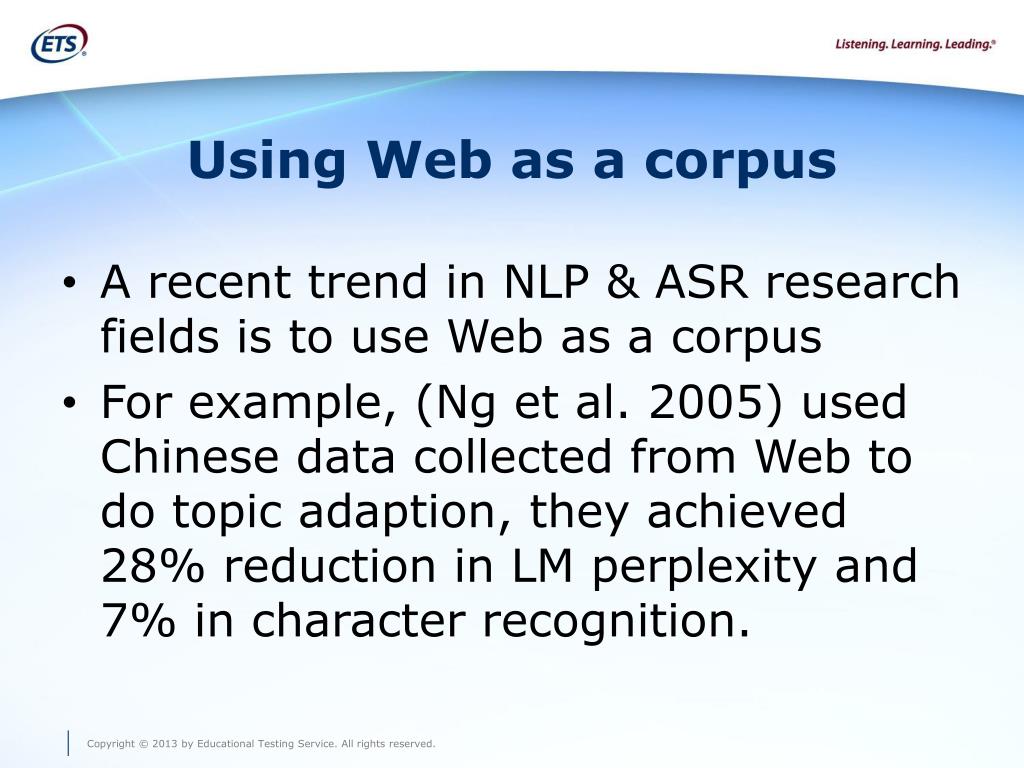 ETS®

Listening. Learning. Leading.®

Using Web as a corpus

• A recent trend in NLP & ASR research fields is to use Web as a corpus
• For example, (Ng et al. 2005) used Chinese data collected from Web to do topic adaption, they achieved 28% reduction in LM perplexity and 7% in character recognition.

Copyright © 2013 by Educational Testing Service. All rights reserved.